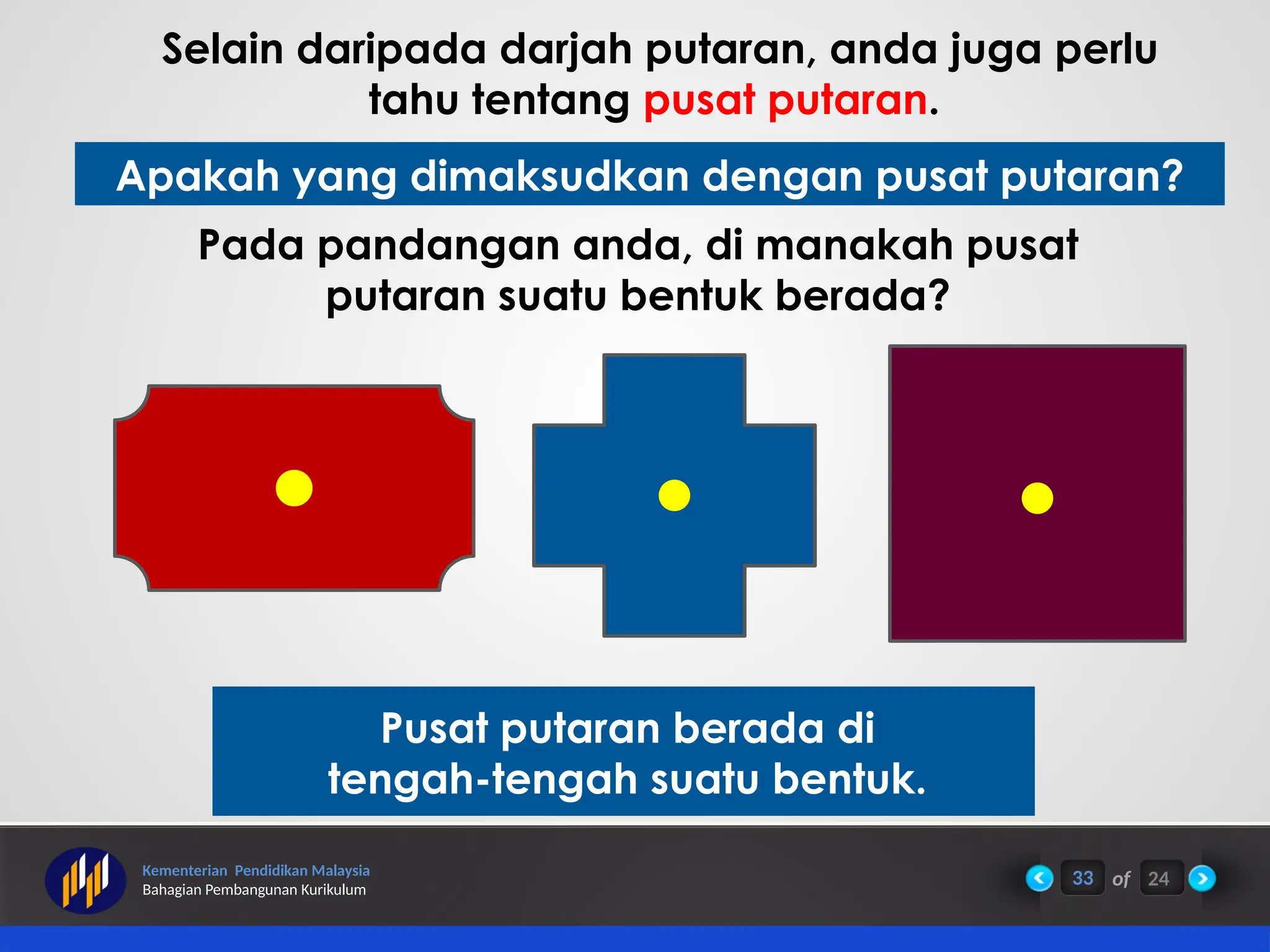 Selain daripada darjah putaran, anda juga perlu tahu tentang pusat putaran.

Apakah yang dimaksudkan dengan pusat putaran?

Pada pandangan anda, di manakah pusat putaran suatu bentuk berada?

Pusat putaran berada di tengah-tengah suatu bentuk.

Kementerian Pendidikan Malaysia
Bahagian Pembangunan Kurikulum

33 of 24